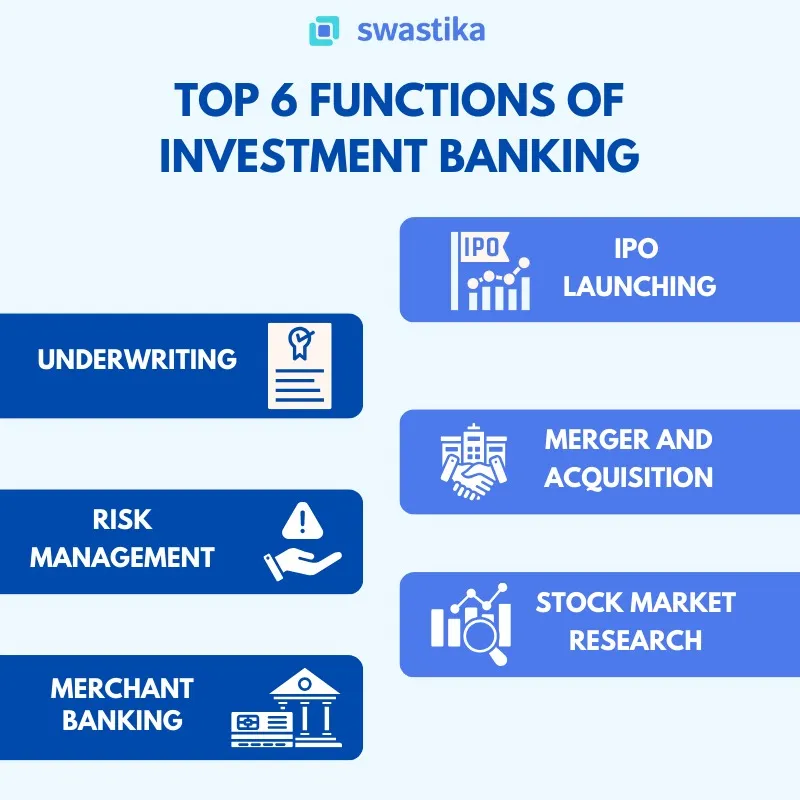 swastika

TOP 6 FUNCTIONS OF INVESTMENT BANKING

IPO

IPO LAUNCHING

UNDERWRITING

MERGER AND ACQUISITION

RISK MANAGEMENT

STOCK MARKET RESEARCH

MERCHANT BANKING